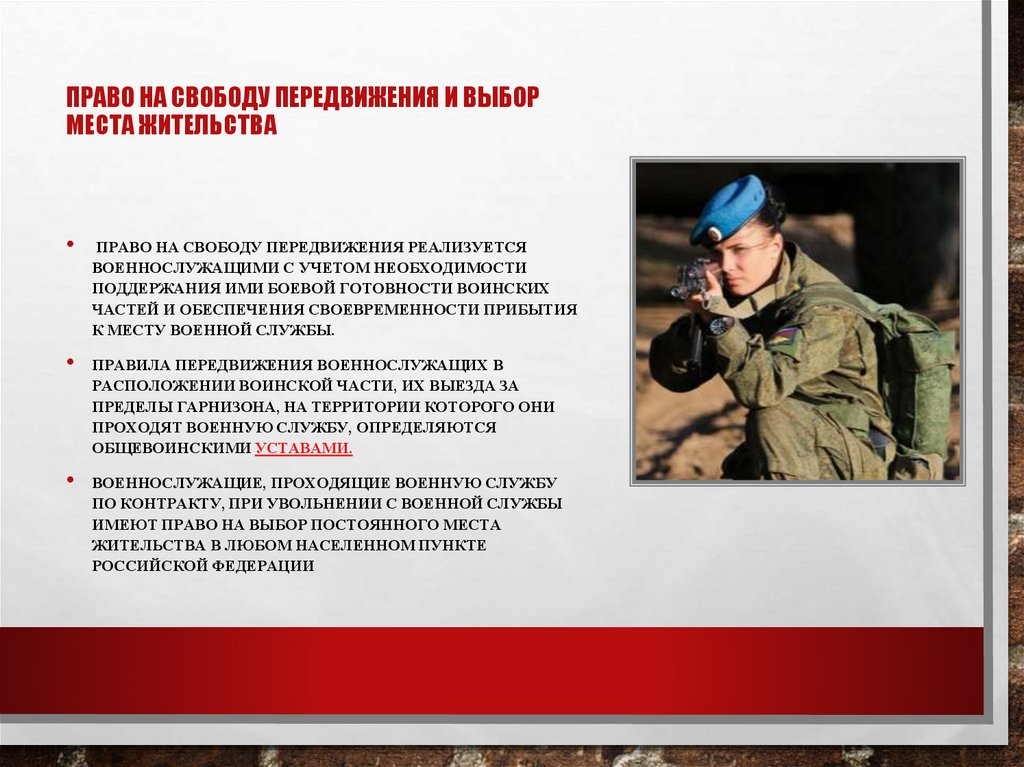 ПРАВО НА СВОБОДУ ПЕРЕДВИЖЕНИЯ И ВЫБОР МЕСТА ЖИТЕЛЬСТВА

• ПРАВО НА СВОБОДУ ПЕРЕДВИЖЕНИЯ РЕАЛИЗУЕТСЯ ВОЕННОСЛУЖАЩИМИ С УЧЕТОМ НЕОБХОДИМОСТИ ПОДДЕРЖАНИЯ ИМИ БОЕВОЙ ГОТОВНОСТИ ВОИНСКИХ ЧАСТЕЙ И ОБЕСПЕЧЕНИЯ СВОЕВРЕМЕННОСТИ ПРИБЫТИЯ К МЕСТУ ВОЕННОЙ СЛУЖБЫ.

• ПРАВИЛА ПЕРЕДВИЖЕНИЯ ВОЕННОСЛУЖАЩИХ В РАСПОЛОЖЕНИИ ВОИНСКОЙ ЧАСТИ, ИХ ВЫЕЗДА ЗА ПРЕДЕЛЫ ГАРНИЗОНА, НА ТЕРРИТОРИИ КОТОРОГО ОНИ ПРОХОДЯТ ВОЕННУЮ СЛУЖБУ, ОПРЕДЕЛЯЮТСЯ ОБЩЕВОИНСКИМИ УСТАВАМИ.

• ВОЕННОСЛУЖАЩИЕ, ПРОХОДЯЩИЕ ВОЕННУЮ СЛУЖБУ ПО КОНТРАКТУ, ПРИ УВОЛЬНЕНИИ С ВОЕННОЙ СЛУЖБЫ ИМЕЮТ ПРАВО НА ВЫБОР ПОСТОЯННОГО МЕСТА ЖИТЕЛЬСТВА В ЛЮБОМ НАСЕЛЕННОМ ПУНКТЕ РОССИЙСКОЙ ФЕДЕРАЦИИ